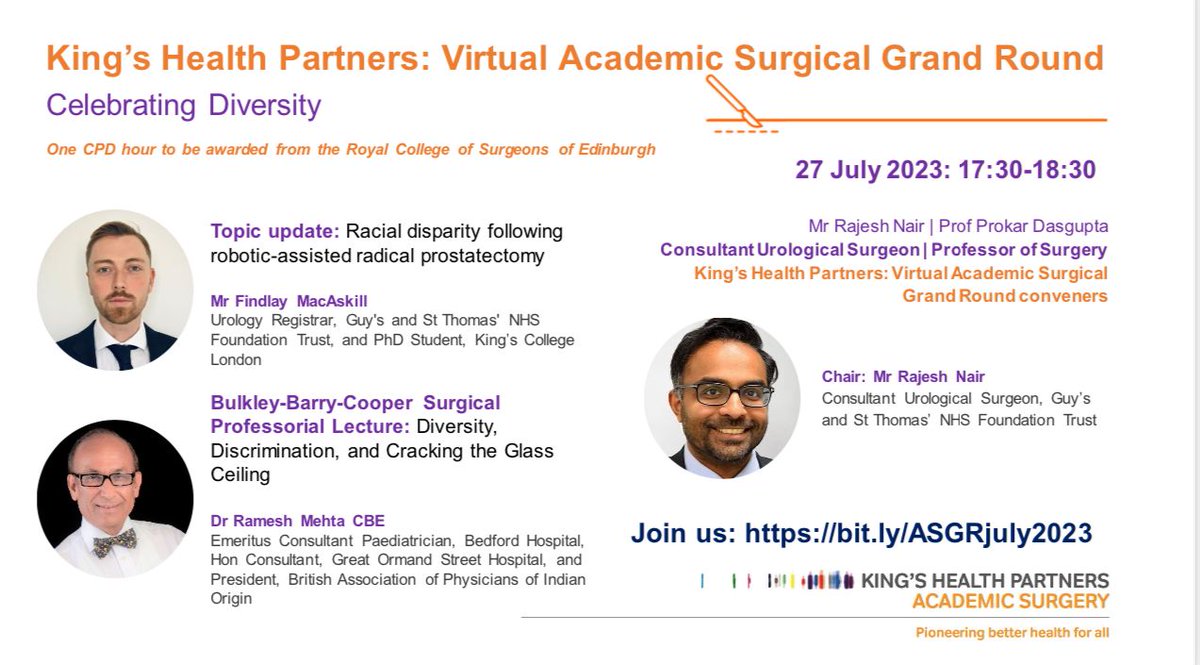 King's Health Partners: Virtual Academic Surgical Grand Round

Celebrating Diversity

One CPD hour to be awarded from the Royal College of Surgeons of Edinburgh

27 July 2023: 17:30-18:30

Topic update: Racial disparity following robotic-assisted radical prostatectomy

Mr Findlay MacAskill
Urology Registrar, Guy's and St Thomas' NHS Foundation Trust, and PhD Student, King's College London

Bulkley-Barry-Cooper Surgical Professorial Lecture: Diversity, Discrimination, and Cracking the Glass Ceiling

Dr Ramesh Mehta CBE
Emeritus Consultant Paediatrician, Bedford Hospital, Hon Consultant, Great Ormand Street Hospital, and President, British Association of Physicians of Indian Origin

Mr Rajesh Nair | Prof Prokar Dasgupta
Consultant Urological Surgeon | Professor of Surgery
King's Health Partners: Virtual Academic Surgical Grand Round conveners

Chair: Mr Rajesh Nair
Consultant Urological Surgeon, Guy's and St Thomas' NHS Foundation Trust

Join us: https://bit.ly/ASGRjuly2023

KING'S HEALTH PARTNERS
ACADEMIC SURGERY

Pioneering better health for all